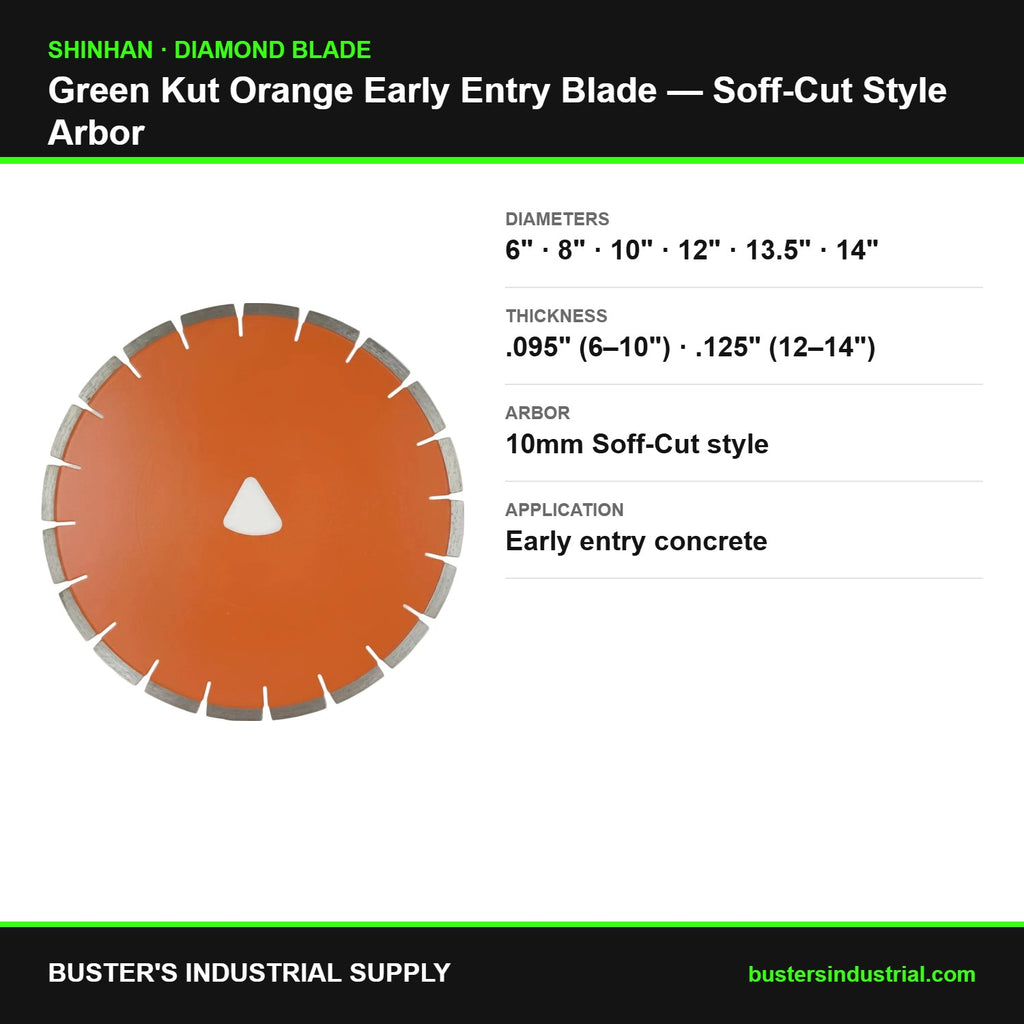 SHINHAN · DIAMOND BLADE

Green Kut Orange Early Entry Blade — Soff-Cut Style Arbor

DIAMETERS
6" · 8" · 10" · 12" · 13.5" · 14"

THICKNESS
.095" (6–10") · .125" (12–14")

ARBOR
10mm Soff-Cut style

APPLICATION
Early entry concrete

BUSTER'S INDUSTRIAL SUPPLY

bustersindustrial.com